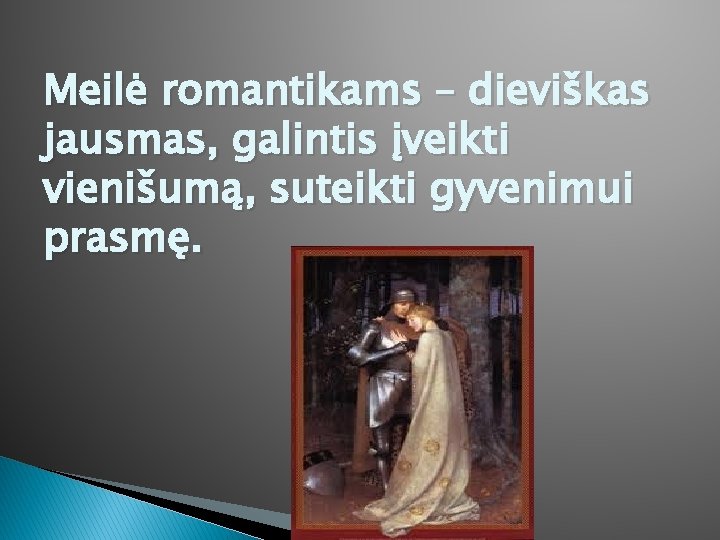 Meilė romantikams – dieviškas jausmas, galintis įveikti vienišumą, suteikti gyvenimui prasmę.